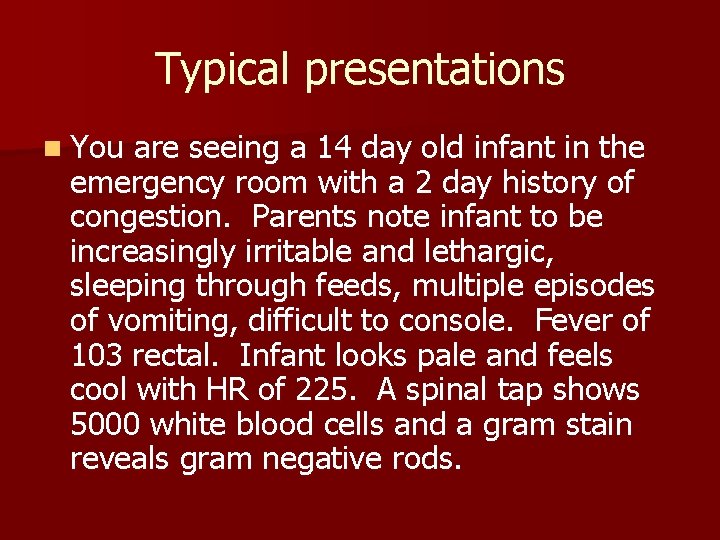 Typical presentations

You are seeing a 14 day old infant in the emergency room with a 2 day history of congestion.  Parents note infant to be increasingly irritable and lethargic, sleeping through feeds, multiple episodes of vomiting, difficult to console.  Fever of 103 rectal.  Infant looks pale and feels cool with HR of 225.  A spinal tap shows 5000 white blood cells and a gram stain reveals gram negative rods.